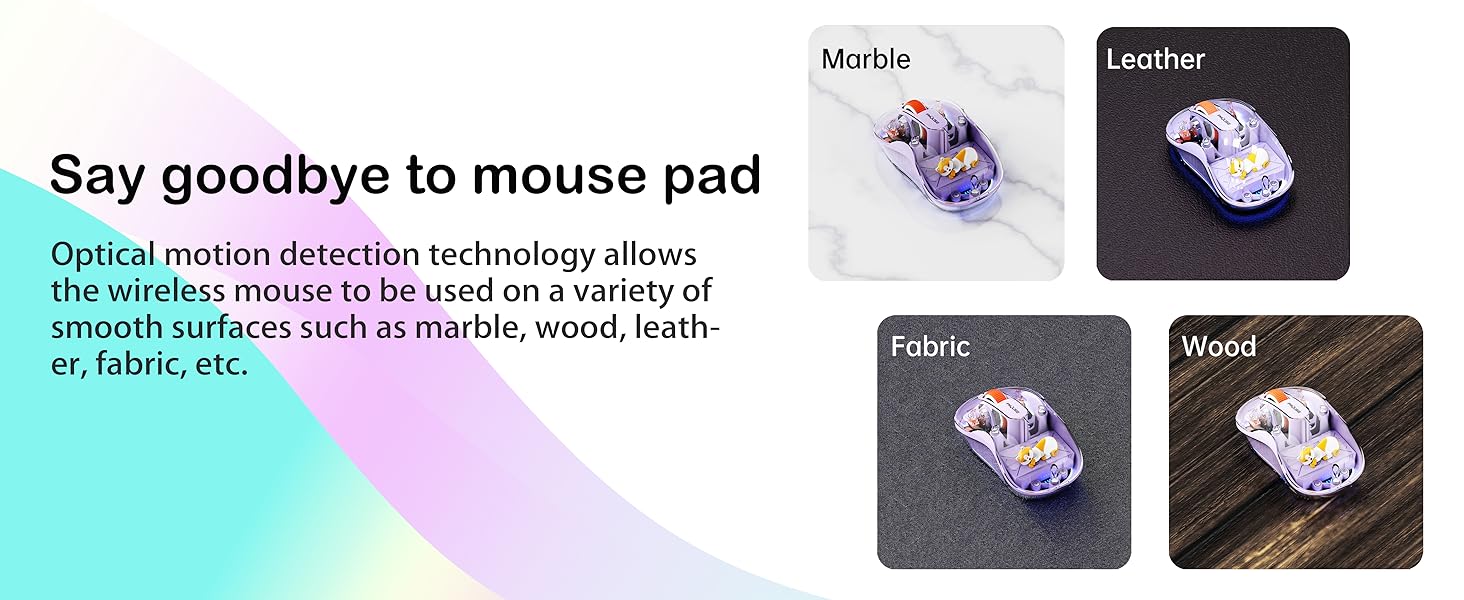 Say goodbye to mouse pad

Optical motion detection technology allows the wireless mouse to be used on a variety of smooth surfaces such as marble, wood, leather, fabric, etc.

Marble

Leather

Fabric

Wood